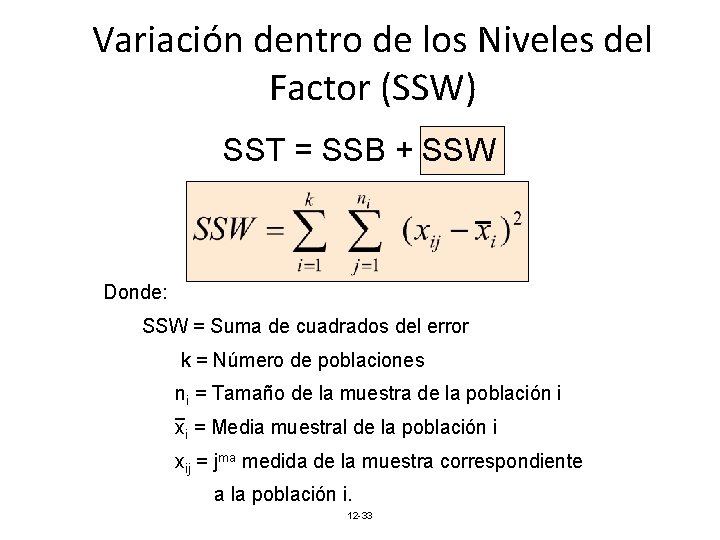 Variación dentro de los Niveles del Factor (SSW)

SST = SSB + SSW

$SSW = \sum_{i=1}^{k} \sum_{j=1}^{n_i} (x_{ij} - \bar{x}_i)^2$

Donde:

SSW = Suma de cuadrados del error

k = Número de poblaciones

$n_i$ = Tamaño de la muestra de la población i

$\bar{x}_i$ = Media muestral de la población i

$x_{ij}$ = $j^{ma}$ medida de la muestra correspondiente a la población i.

12-33